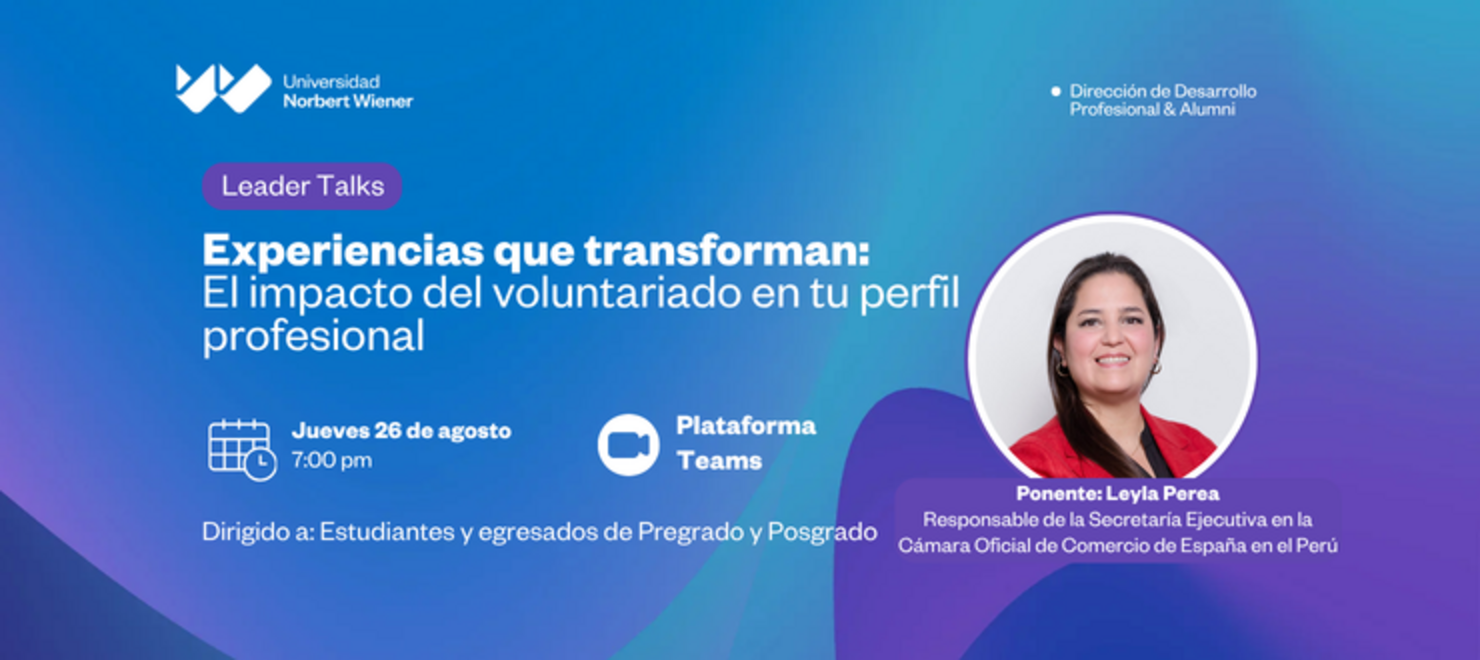 Universidad Norbert Wiener

Dirección de Desarrollo Profesional & Alumni

Leader Talks

Experiencias que transforman: El impacto del voluntariado en tu perfil profesional

Jueves 26 de agosto
7:00 pm

Plataforma Teams

Dirigido a: Estudiantes y egresados de Pregrado y Posgrado

Ponente: Leyla Perea
Responsable de la Secretaría Ejecutiva en la Cámara Oficial de Comercio de España en el Perú